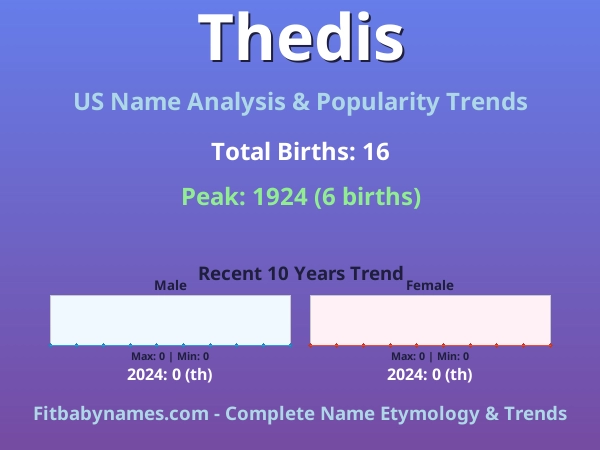 Thedis

US Name Analysis & Popularity Trends

Total Births: 16

Peak: 1924 (6 births)

Recent 10 Years Trend

Male

Max: 0 | Min: 0

2024: 0 (th)

Female

Max: 0 | Min: 0

2024: 0 (th)

Fitbabynames.com - Complete Name Etymology & Trends